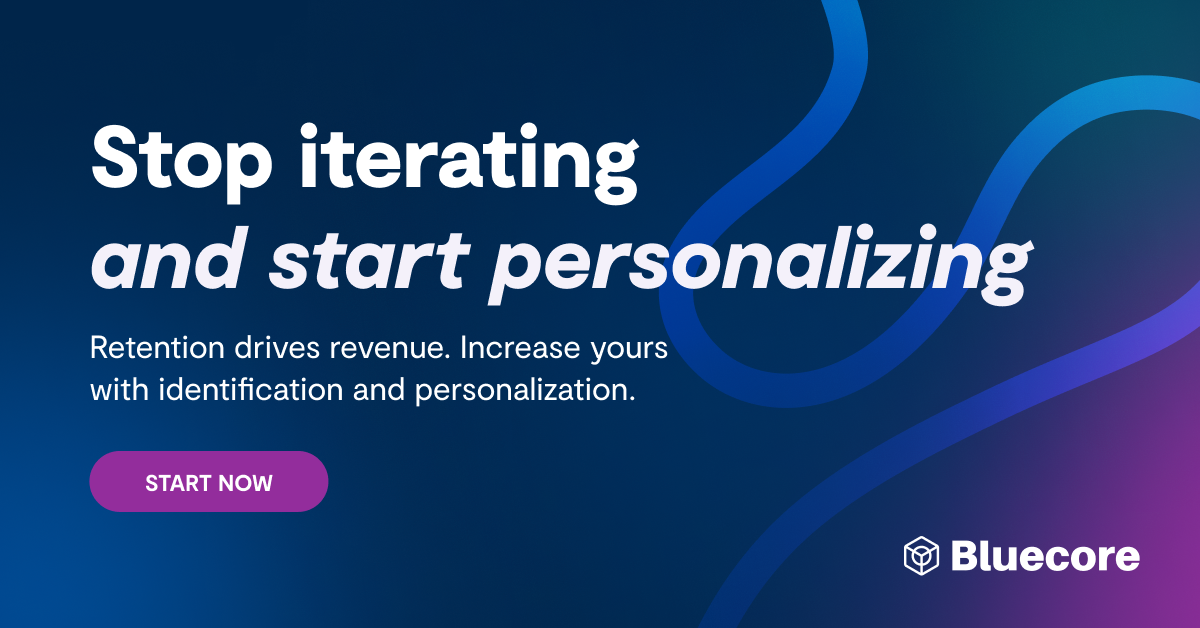 Stop iterating
and start personalizing

Retention drives revenue. Increase yours with identification and personalization.

START NOW

Bluecore